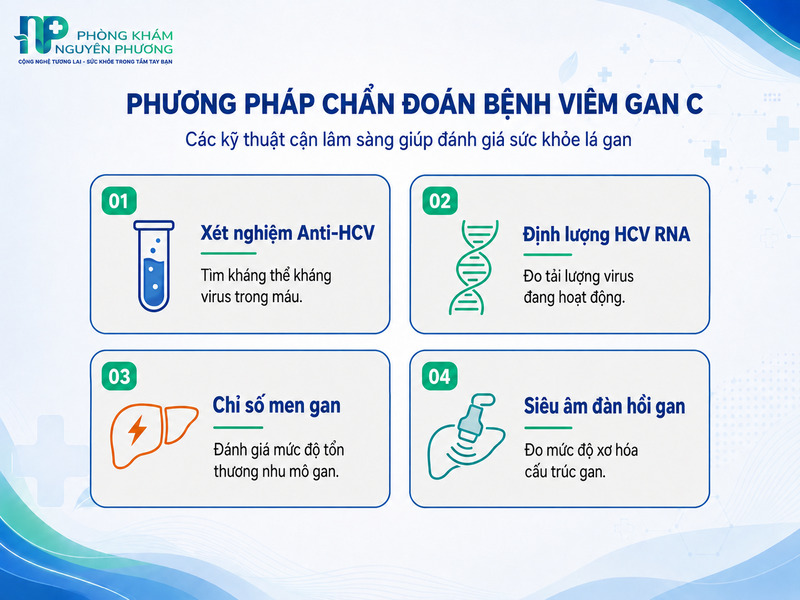 PHÒNG KHÁM NGUYÊN PHƯƠNG
CÔNG NGHỆ TƯƠNG LAI - SỨC KHỎE TRONG TẦM TAY BẠN

PHƯƠNG PHÁP CHẨN ĐOÁN BỆNH VIÊM GAN C
Các kỹ thuật cận lâm sàng giúp đánh giá sức khỏe lá gan

01
Xét nghiệm Anti-HCV
Tìm kháng thể kháng virus trong máu.

02
Định lượng HCV RNA
Đo tải lượng virus đang hoạt động.

03
Chỉ số men gan
Đánh giá mức độ tổn thương nhu mô gan.

04
Siêu âm đàn hồi gan
Đo mức độ xơ hóa cấu trúc gan.